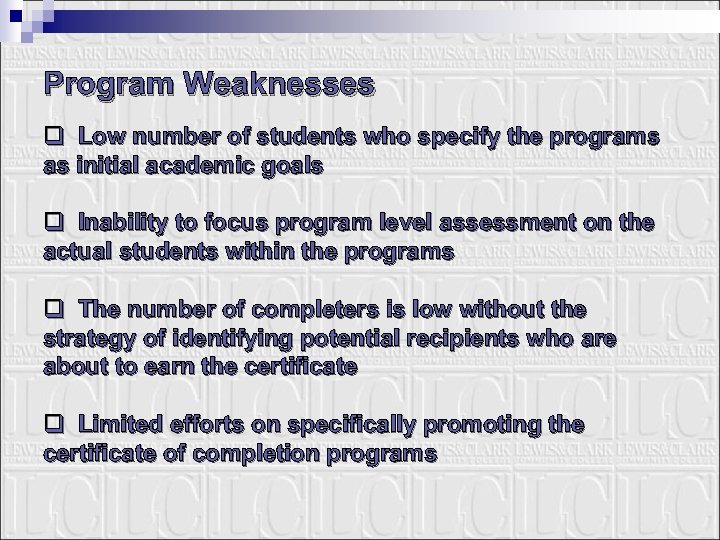 Program Weaknesses

❑ Low number of students who specify the programs as initial academic goals

❑ Inability to focus program level assessment on the actual students within the programs

❑ The number of completers is low without the strategy of identifying potential recipients who are about to earn the certificate

❑ Limited efforts on specifically promoting the certificate of completion programs